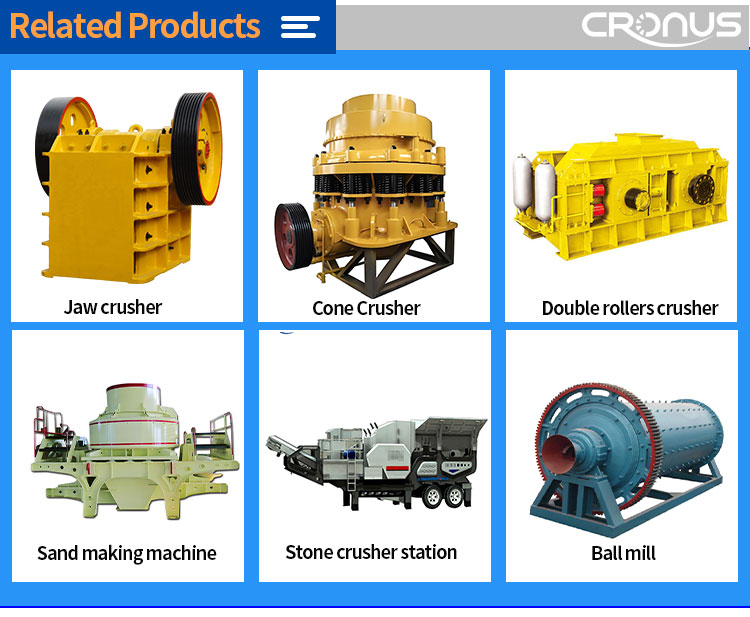 Related Products

CRONUS

Jaw crusher

Cone Crusher

Double rollers crusher

Sand making machine

Stone crusher station

Ball mill